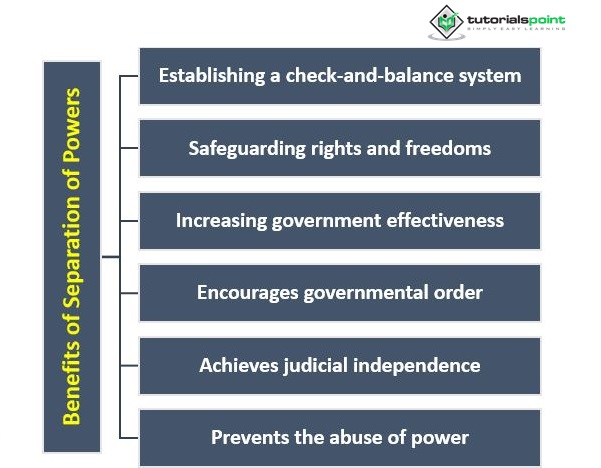 tutorialspoint
SIMPLY EASY LEARNING

Benefits of Separation of Powers

Establishing a check-and-balance system

Safeguarding rights and freedoms

Increasing government effectiveness

Encourages governmental order

Achieves judicial independence

Prevents the abuse of power